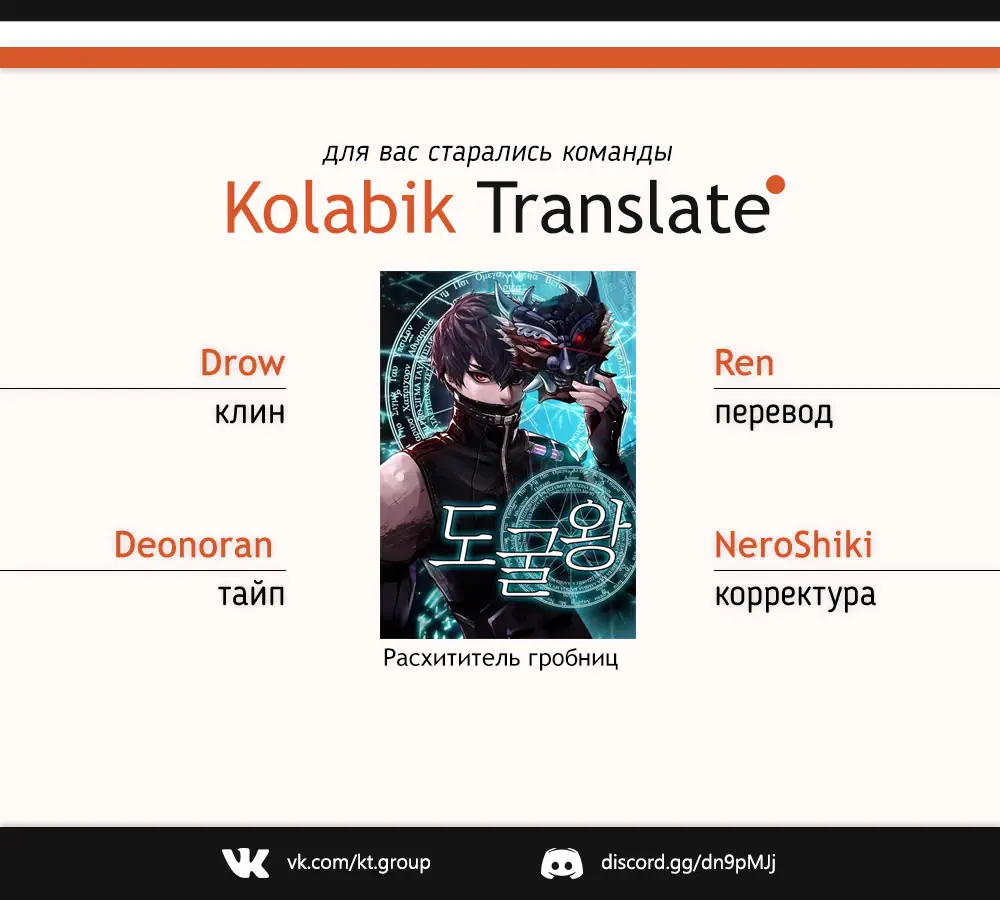 для вас старались команды
Kolabik Translate

Drow
клин

Deonoran
тайп

도굴왕
Расхититель гробниц

Ren
перевод

NeroShiki
корректура

vk.com/kt.group
discord.gg/dn9pMJj